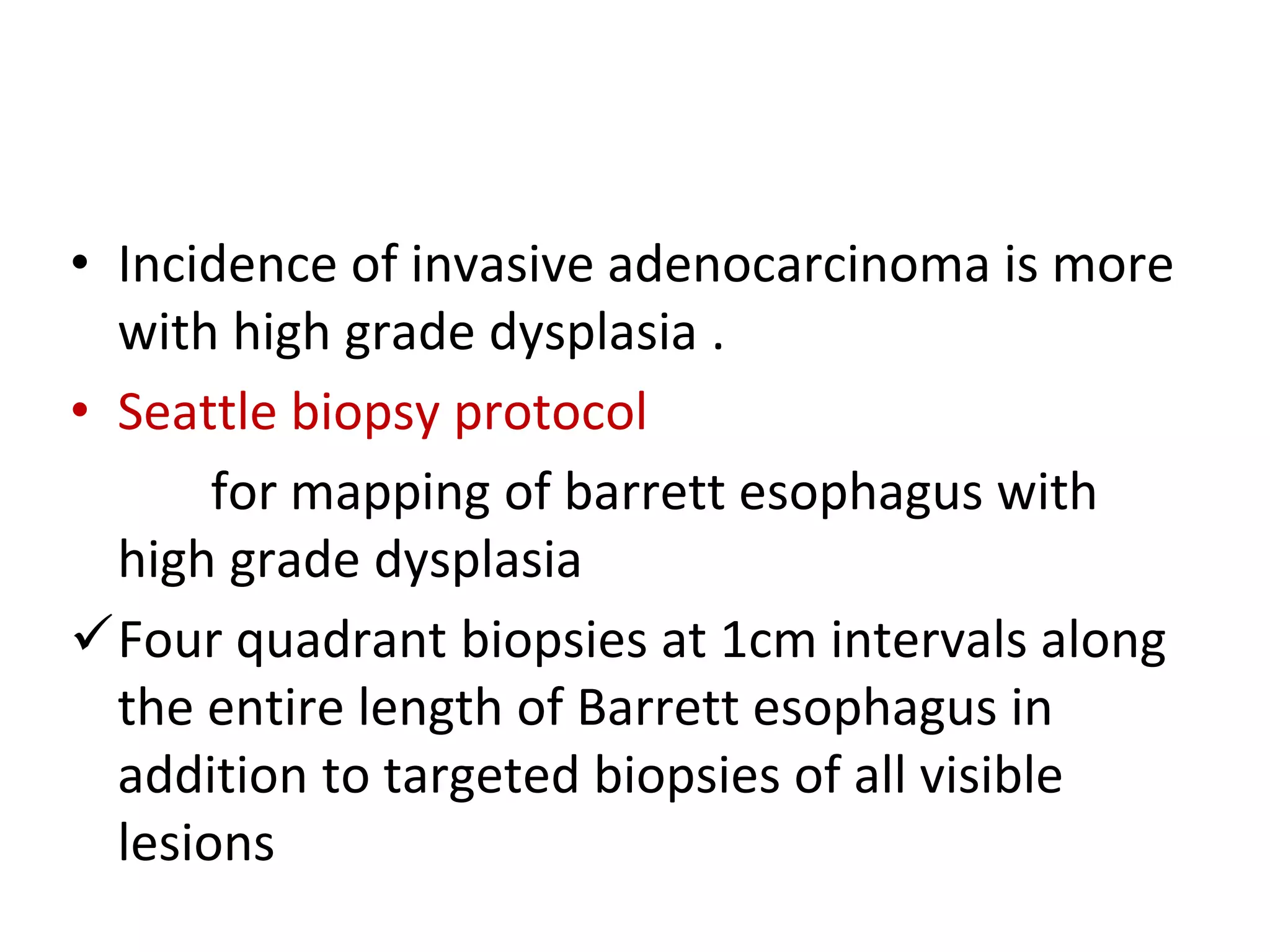 • Incidence of invasive adenocarcinoma is more with high grade dysplasia .

• Seattle biopsy protocol

for mapping of barrett esophagus with high grade dysplasia

✓ Four quadrant biopsies at 1cm intervals along the entire length of Barrett esophagus in addition to targeted biopsies of all visible lesions